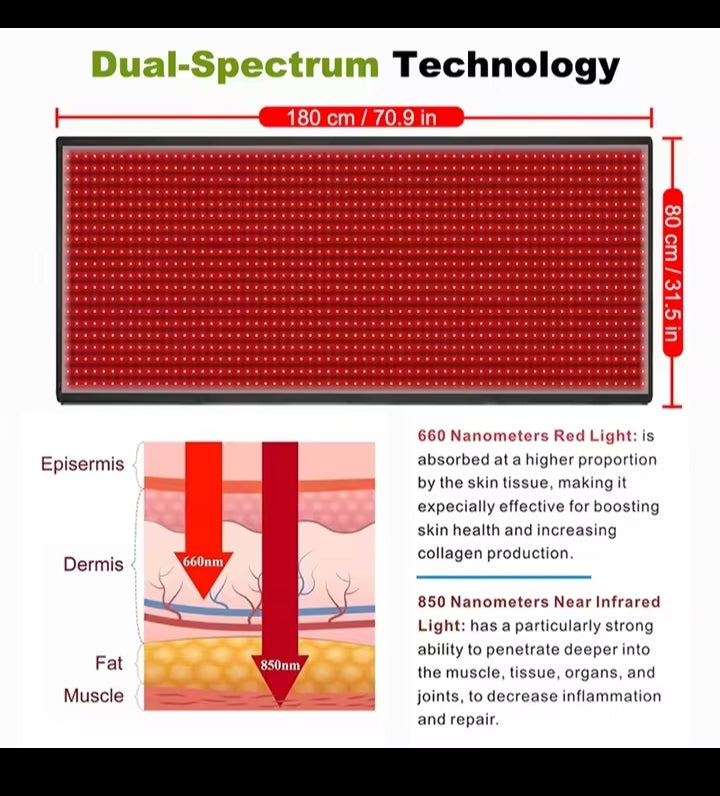 Dual-Spectrum Technology

180 cm / 70.9 in

80 cm / 31.5 in

Episermis

Dermis

Fat

Muscle

660nm

850nm

660 Nanometers Red Light: is absorbed at a higher proportion by the skin tissue, making it expecially effective for boosting skin health and increasing collagen production.

850 Nanometers Near Infrared Light: has a particularly strong ability to penetrate deeper into the muscle, tissue, organs, and joints, to decrease inflammation and repair.